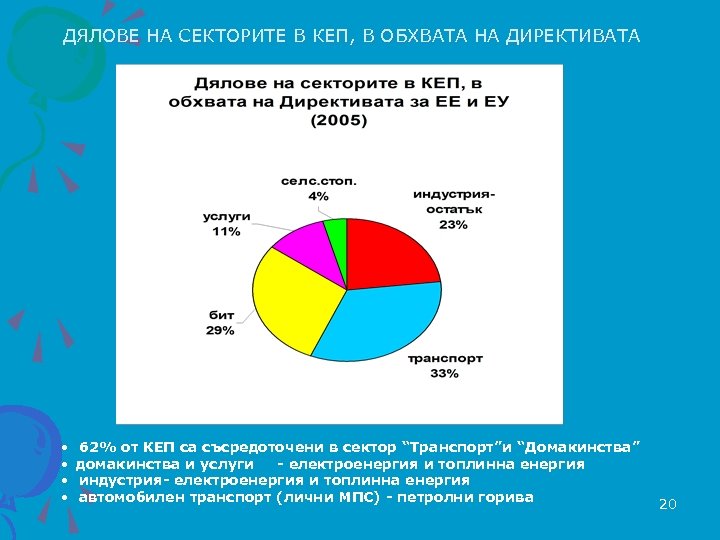 ДЯЛОВЕ НА СЕКТОРИТЕ В КЕП, В ОБХВАТА НА ДИРЕКТИВАТА

Дялове на секторите в КЕП, в обхвата на Директивата за ЕЕ и ЕУ (2005)

селс.стоп. 4%

индустрия-остатък 23%

услуги 11%

бит 29%

транспорт 33%

• 62% от КЕП са съсредоточени в сектор "Транспорт"и "Домакинства"
• домакинства и услуги - електроенергия и топлинна енергия
• индустрия- електроенергия и топлинна енергия
• автомобилен транспорт (лични МПС) - петролни горива

20